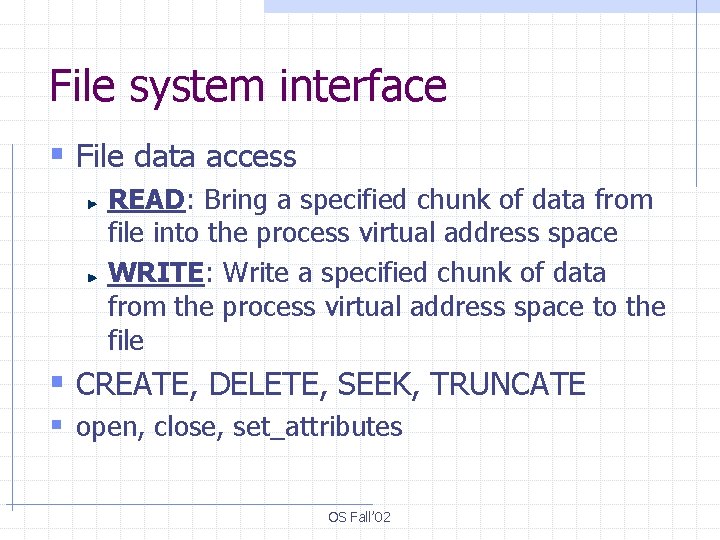 File system interface

File data access

READ: Bring a specified chunk of data from file into the process virtual address space

WRITE: Write a specified chunk of data from the process virtual address space to the file

CREATE, DELETE, SEEK, TRUNCATE

open, close, set_attributes

OS Fall'02